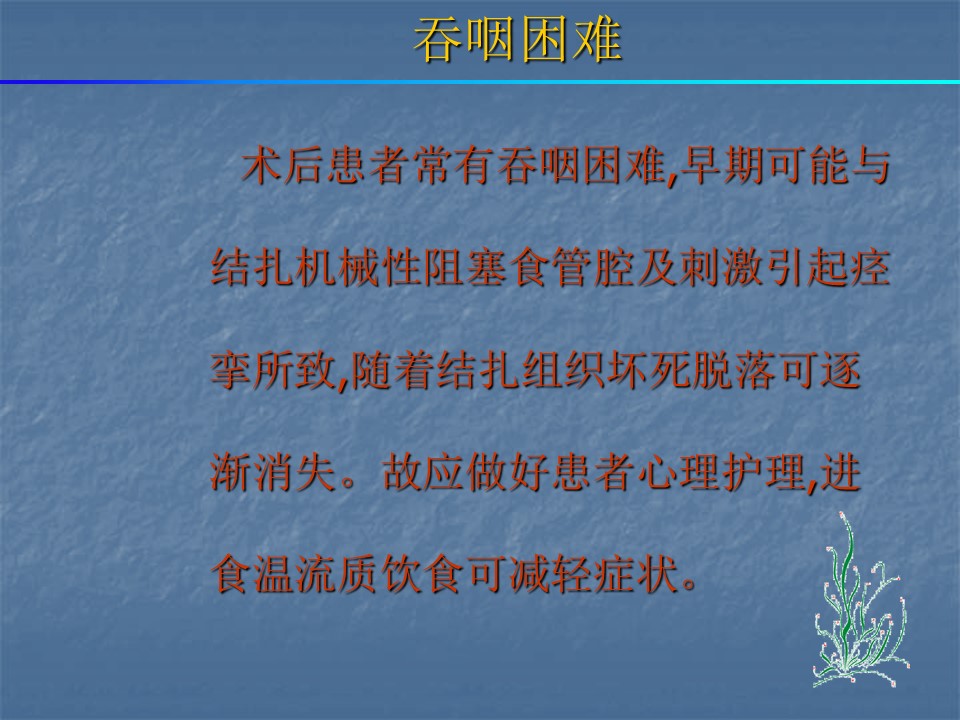 吞咽困难

术后患者常有吞咽困难,早期可能与结扎机械性阻塞食管腔及刺激引起痉挛所致,随着结扎组织坏死脱落可逐渐消失。故应做好患者心理护理,进食温流质饮食可减轻症状。